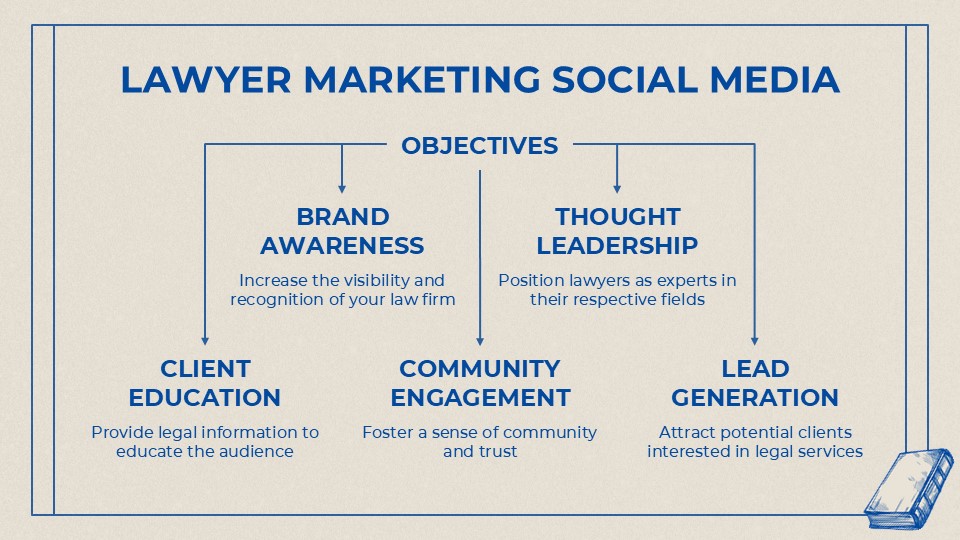 LAWYER MARKETING SOCIAL MEDIA

OBJECTIVES

BRAND AWARENESS

Increase the visibility and recognition of your law firm

THOUGHT LEADERSHIP

Position lawyers as experts in their respective fields

CLIENT EDUCATION

Provide legal information to educate the audience

COMMUNITY ENGAGEMENT

Foster a sense of community and trust

LEAD GENERATION

Attract potential clients interested in legal services